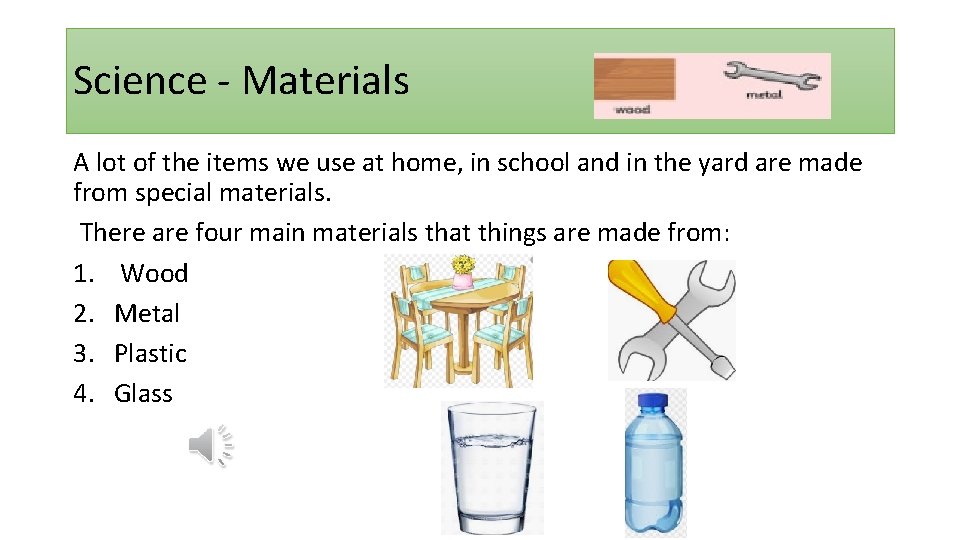 Science - Materials

wood

metal

A lot of the items we use at home, in school and in the yard are made from special materials.

There are four main materials that things are made from:

1. Wood
2. Metal
3. Plastic
4. Glass